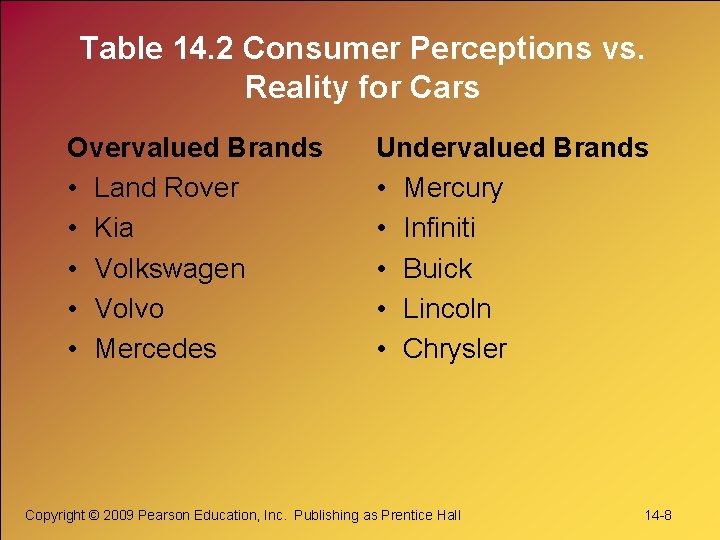 Table 14.2 Consumer Perceptions vs. Reality for Cars

Overvalued Brands
• Land Rover
• Kia
• Volkswagen
• Volvo
• Mercedes

Undervalued Brands
• Mercury
• Infiniti
• Buick
• Lincoln
• Chrysler

Copyright © 2009 Pearson Education, Inc. Publishing as Prentice Hall

14-8